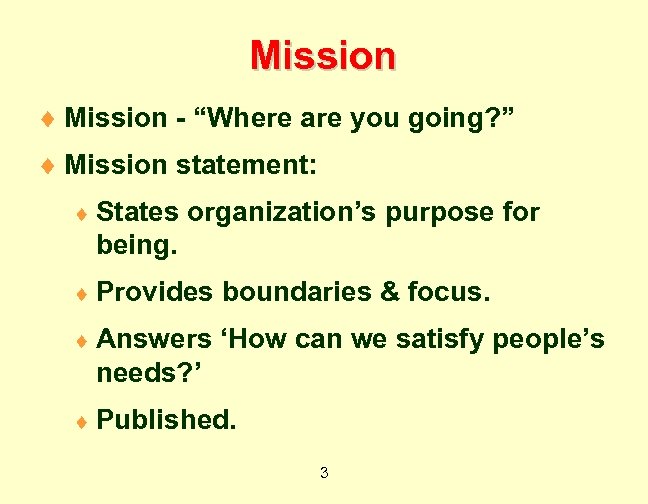 Mission

♦ Mission - “Where are you going?”

♦ Mission statement:

♦ States organization’s purpose for being.

♦ Provides boundaries & focus.

♦ Answers ‘How can we satisfy people’s needs?’

♦ Published.

3